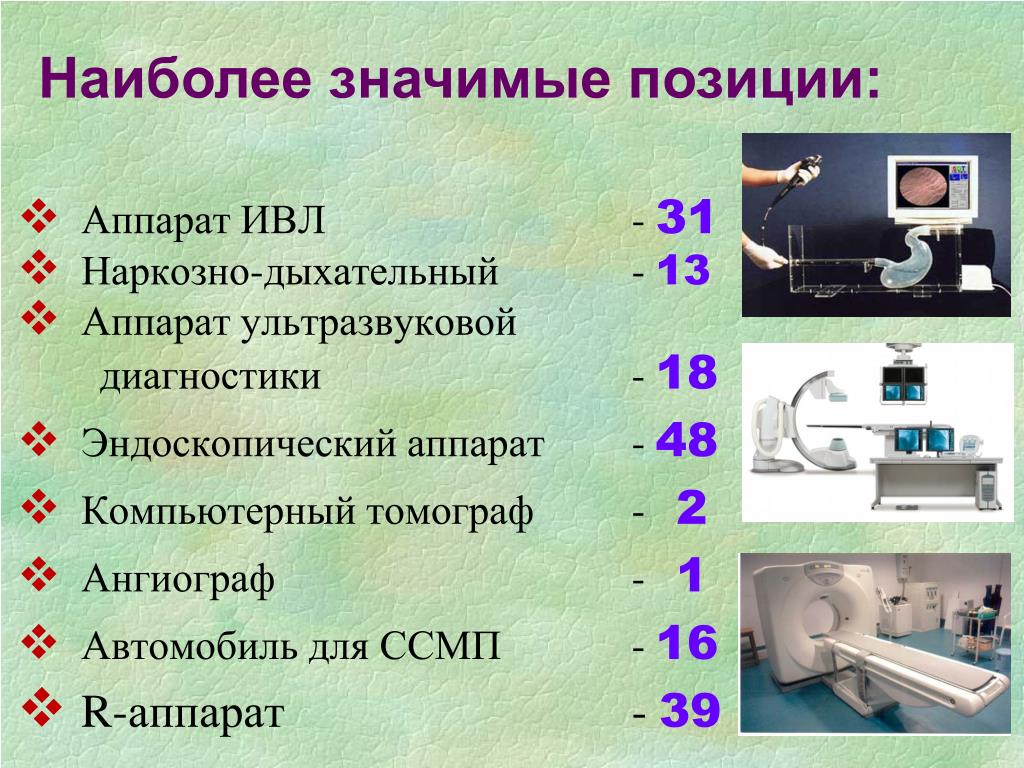 Наиболее значимые позиции:

❖ Аппарат ИВЛ - 31
❖ Наркозно-дыхательный - 13
❖ Аппарат ультразвуковой диагностики - 18
❖ Эндоскопический аппарат - 48
❖ Компьютерный томограф - 2
❖ Ангиограф - 1
❖ Автомобиль для ССМП - 16
❖ R-аппарат - 39